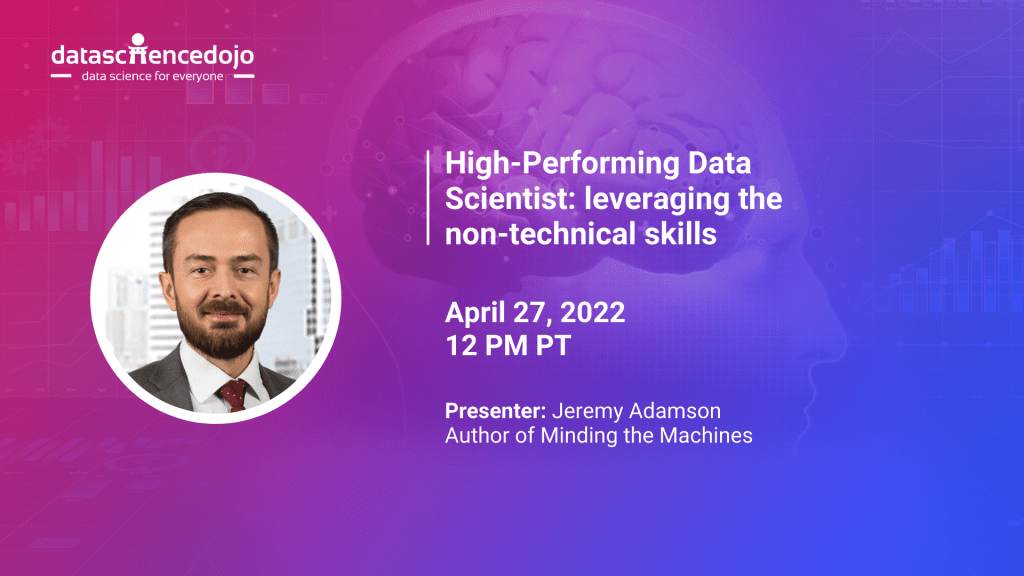 datasciencedojo
data science for everyone

High-Performing Data Scientist: leveraging the non-technical skills

April 27, 2022
12 PM PT

Presenter: Jeremy Adamson
Author of Minding the Machines